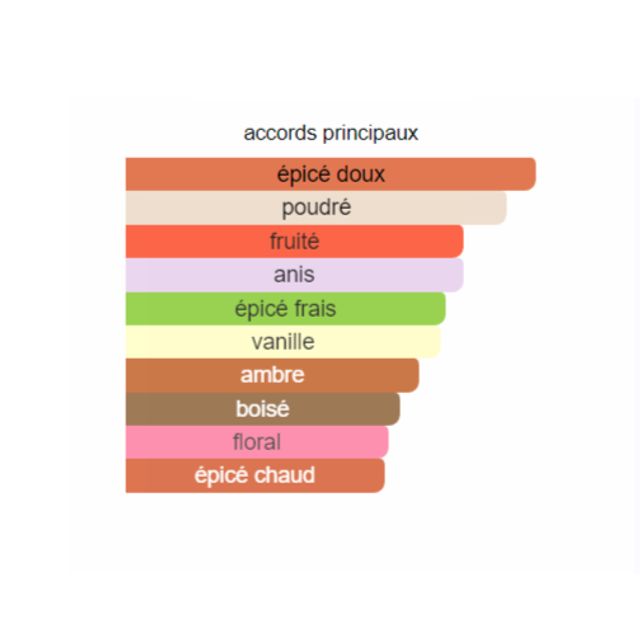 accords principaux

épicé doux

poudré

fruité

anis

épicé frais

vanille

ambre

boisé

floral

épicé chaud